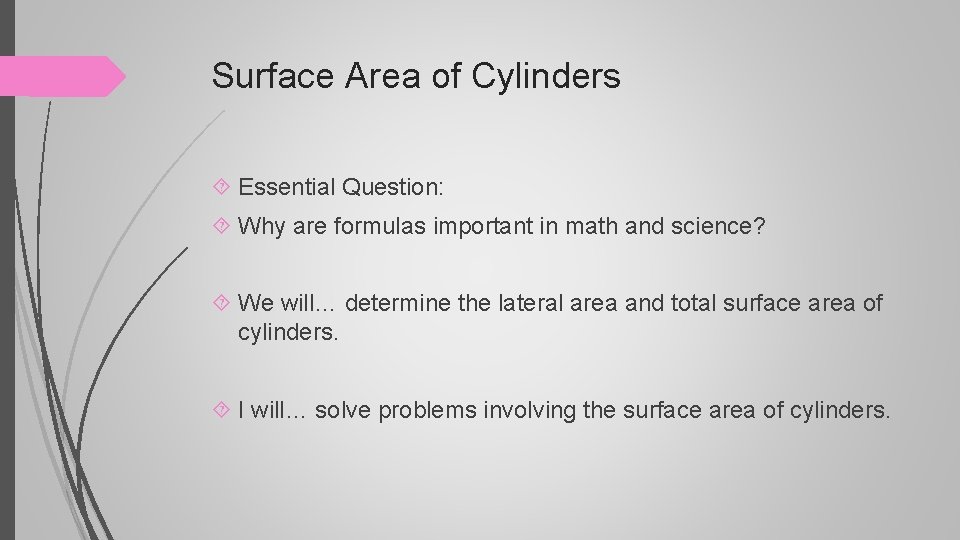 Surface Area of Cylinders

Essential Question:

Why are formulas important in math and science?

We will… determine the lateral area and total surface area of cylinders.

I will… solve problems involving the surface area of cylinders.